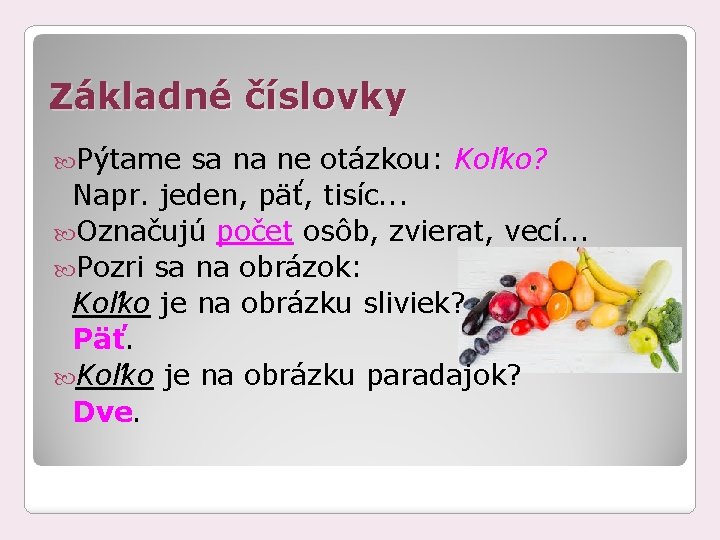 Základné číslovky

Pýtame sa na ne otázkou: Koľko?
Napr. jeden, päť, tisíc...

Označujú počet osôb, zvierat, vecí...

Pozri sa na obrázok:
Koľko je na obrázku sliviek?
Päť.

Koľko je na obrázku paradajok?
Dve.